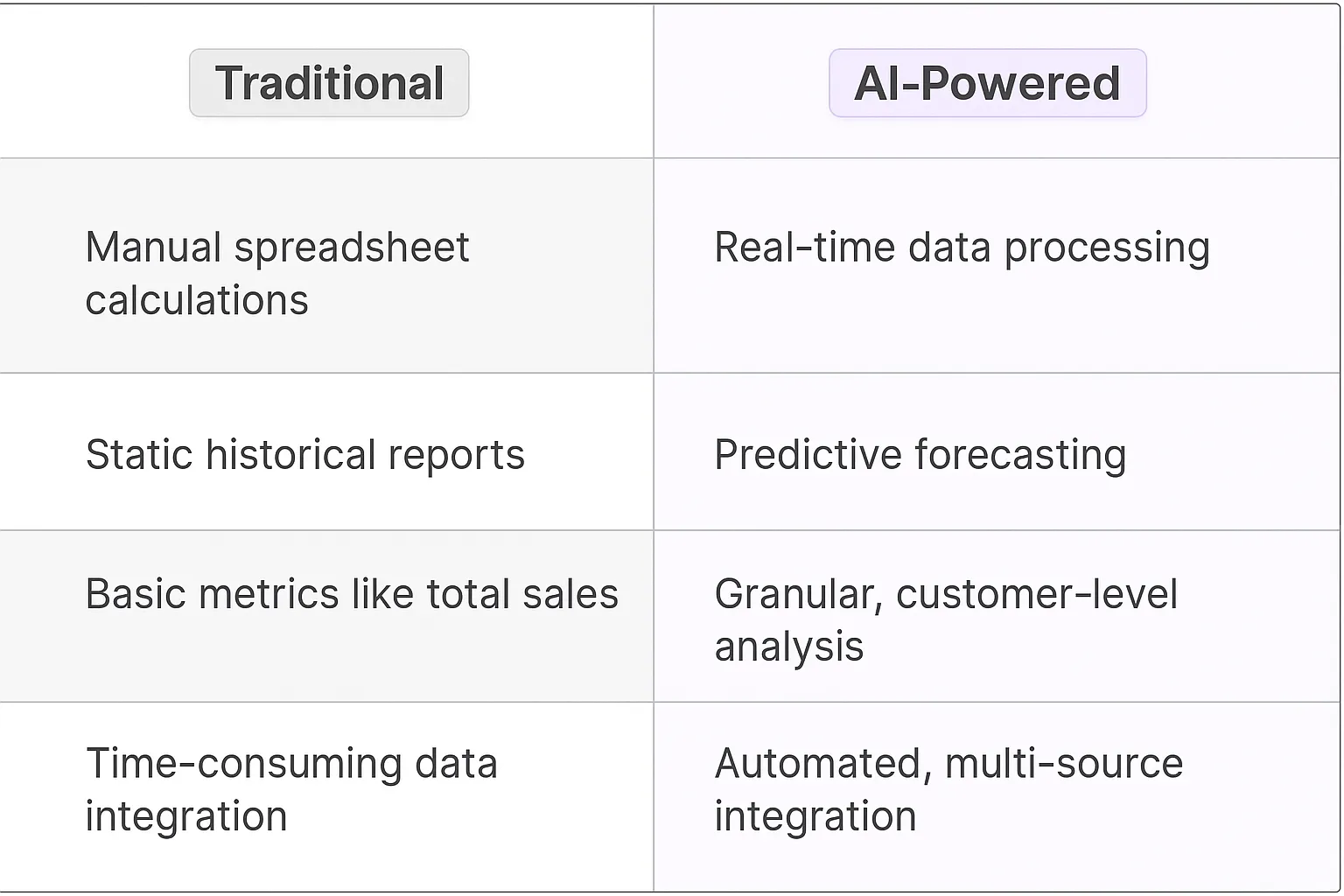 | Traditional | AI-Powered |
|---|---|
| Manual spreadsheet calculations | Real-time data processing |
| Static historical reports | Predictive forecasting |
| Basic metrics like total sales | Granular, customer-level analysis |
| Time-consuming data integration | Automated, multi-source integration |